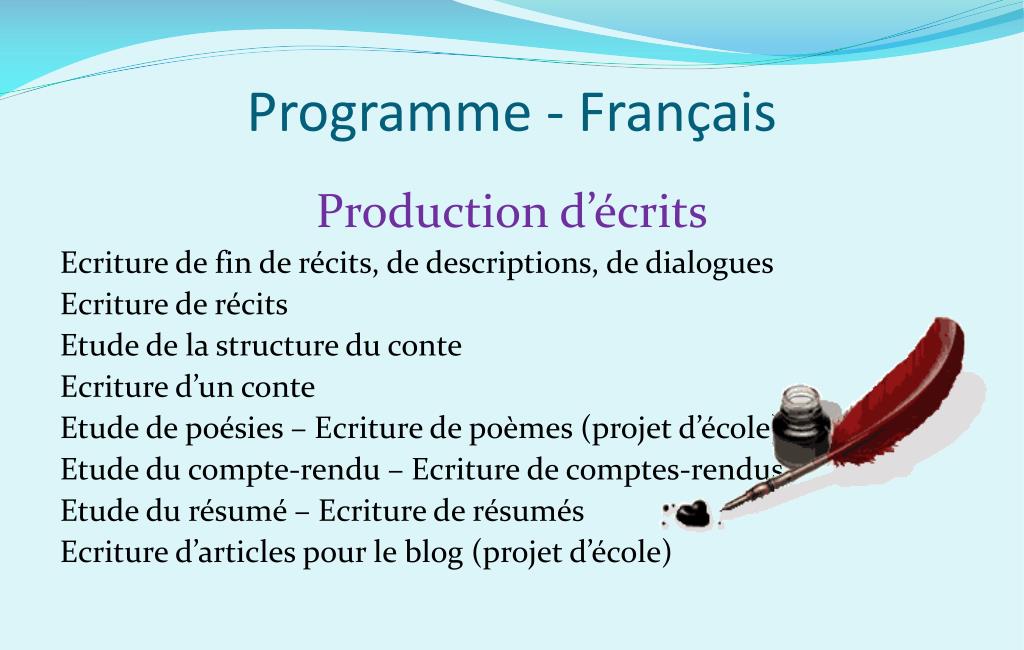 Programme - Français

Production d’écrits

Ecriture de fin de récits, de descriptions, de dialogues
Ecriture de récits
Etude de la structure du conte
Ecriture d’un conte
Etude de poésies – Ecriture de poèmes (projet d’école
Etude du compte-rendu – Ecriture de comptes-rendus
Etude du résumé – Ecriture de résumés
Ecriture d’articles pour le blog (projet d’école)